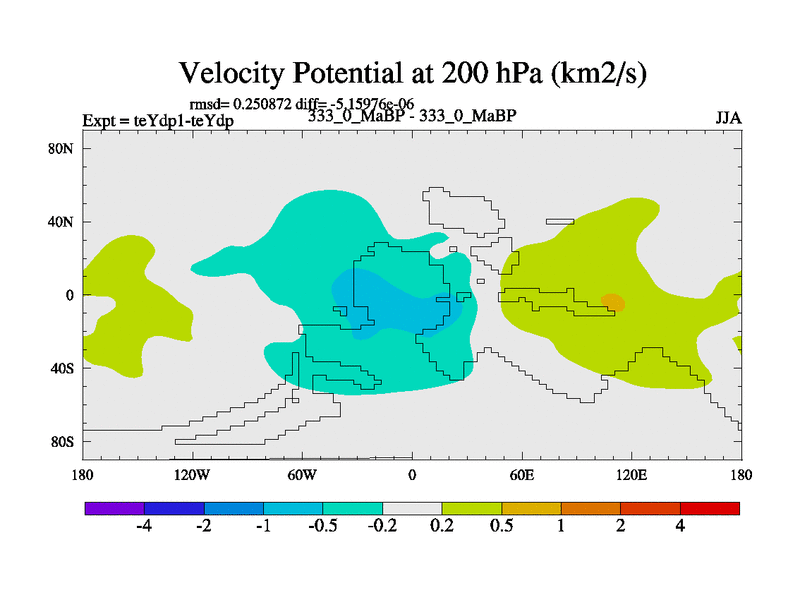 Velocity Potential at 200 hPa (km2/s)

rmsd= 0.250872 diff= -5.15976e-06

Expt = teYdp1-teYdp

333_0_MaBP - 333_0_MaBP

JJA

80N
40N
0
40S
80S

180
120W
60W
0
60E
120E
180

-4
-2
-1
-0.5
-0.2
0.2
0.5
1
2
4